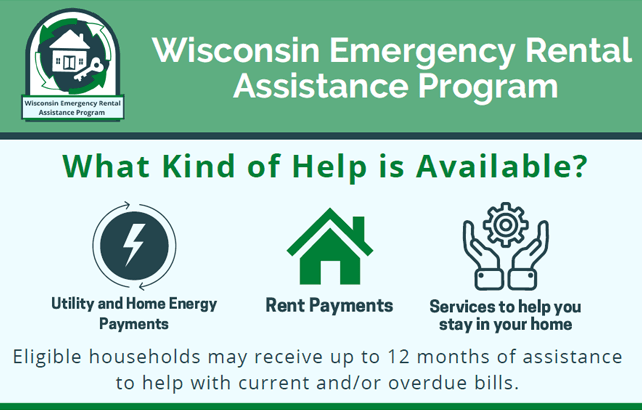 Wisconsin Emergency Rental Assistance Program

Wisconsin Emergency Rental Assistance Program

What Kind of Help is Available?

Utility and Home Energy Payments

Rent Payments

Services to help you stay in your home

Eligible households may receive up to 12 months of assistance to help with current and/or overdue bills.